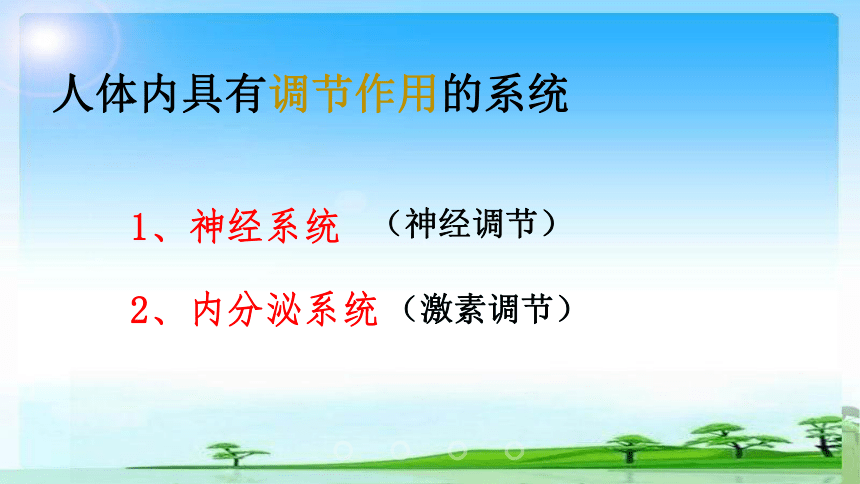 人体内具有调节作用的系统

1、神经系统 （神经调节）

2、内分泌系统（激素调节）